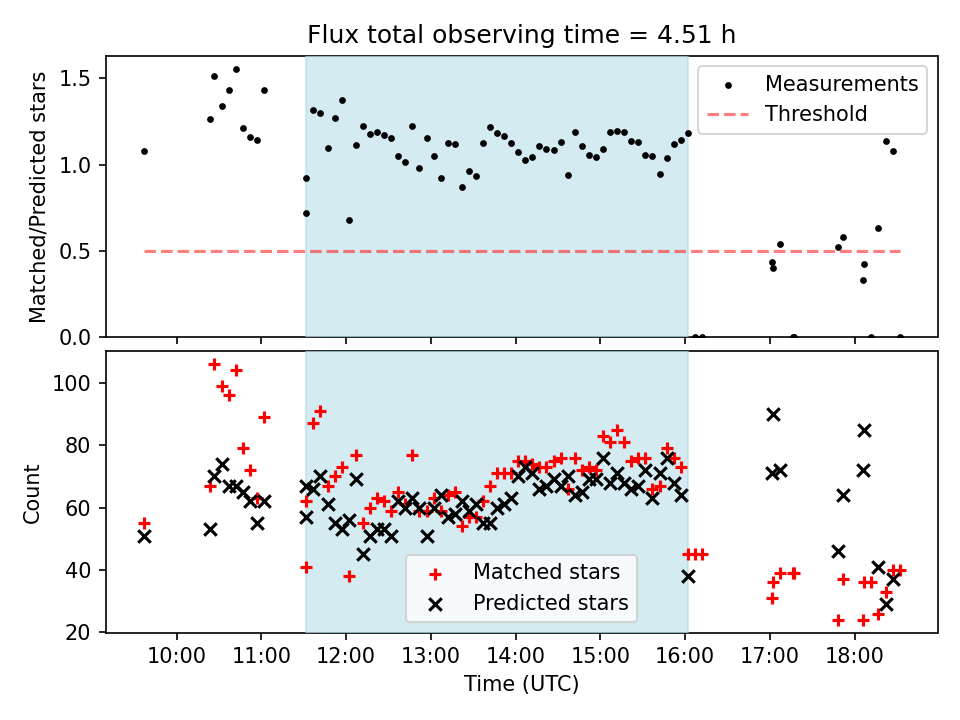 Flux total observing time = 4.51 h

Matched/Predicted stars

1.5
1.0
0.5
0.0

Measurements
Threshold

Count

100
80
60
40
20

Matched stars
Predicted stars

10:00
11:00
12:00
13:00
14:00
15:00
16:00
17:00
18:00

Time (UTC)